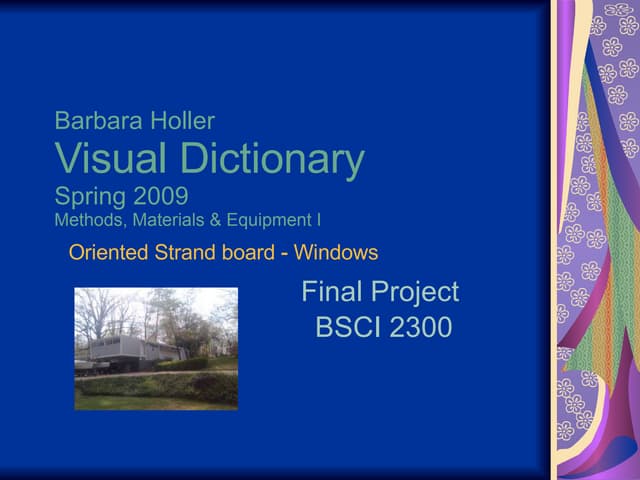 Barbara Holler
Visual Dictionary
Spring 2009
Methods, Materials & Equipment I

Oriented Strand board - Windows

Final Project
BSCI 2300